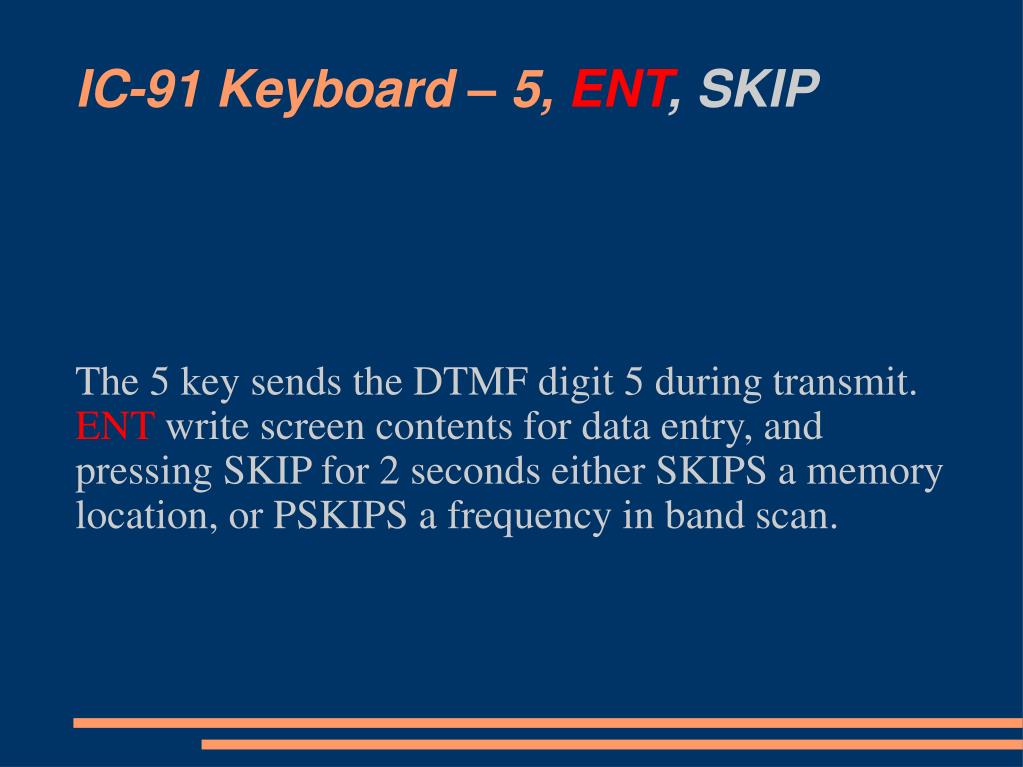 IC-91 Keyboard – 5, ENT, SKIP

The 5 key sends the DTMF digit 5 during transmit. ENT write screen contents for data entry, and pressing SKIP for 2 seconds either SKIPS a memory location, or PSKIPS a frequency in band scan.